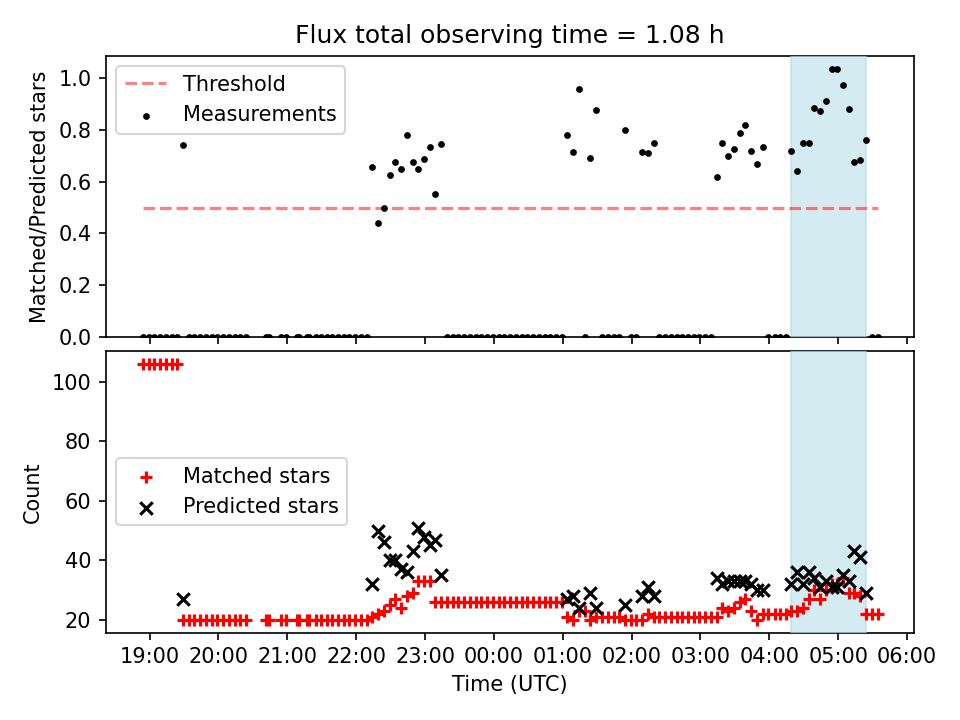 Flux total observing time = 1.08 h

Threshold
Measurements

Matched/Predicted stars

1.0
0.8
0.6
0.4
0.2
0.0

Matched stars
Predicted stars

Count

100
80
60
40
20

19:00 20:00 21:00 22:00 23:00 00:00 01:00 02:00 03:00 04:00 05:00 06:00

Time (UTC)